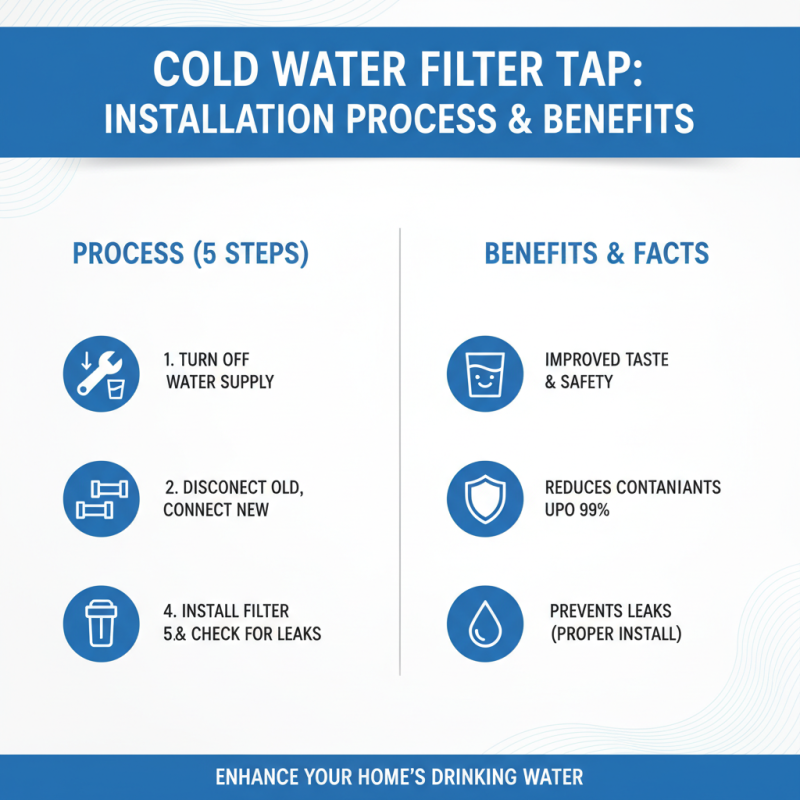 COLD WATER FILTER TAP: INSTALLATION PROCESS & BENEFITS

PROCESS (5 STEPS)

1. TURN OFF WATER SUPPLY

2. DISCONECT OLD, CONNECT NEW

4. INSTALL FILTER
5.& CHECK FOR LEAKS

BENEFITS & FACTS

IMPROVED TASTE & SAFETY

REDUCES CONTANIANTS UPO 99%

PREVENTS LEAKS (PROPER INSTALL)

ENHANCE YOUR HOME'S DRINKING WATER